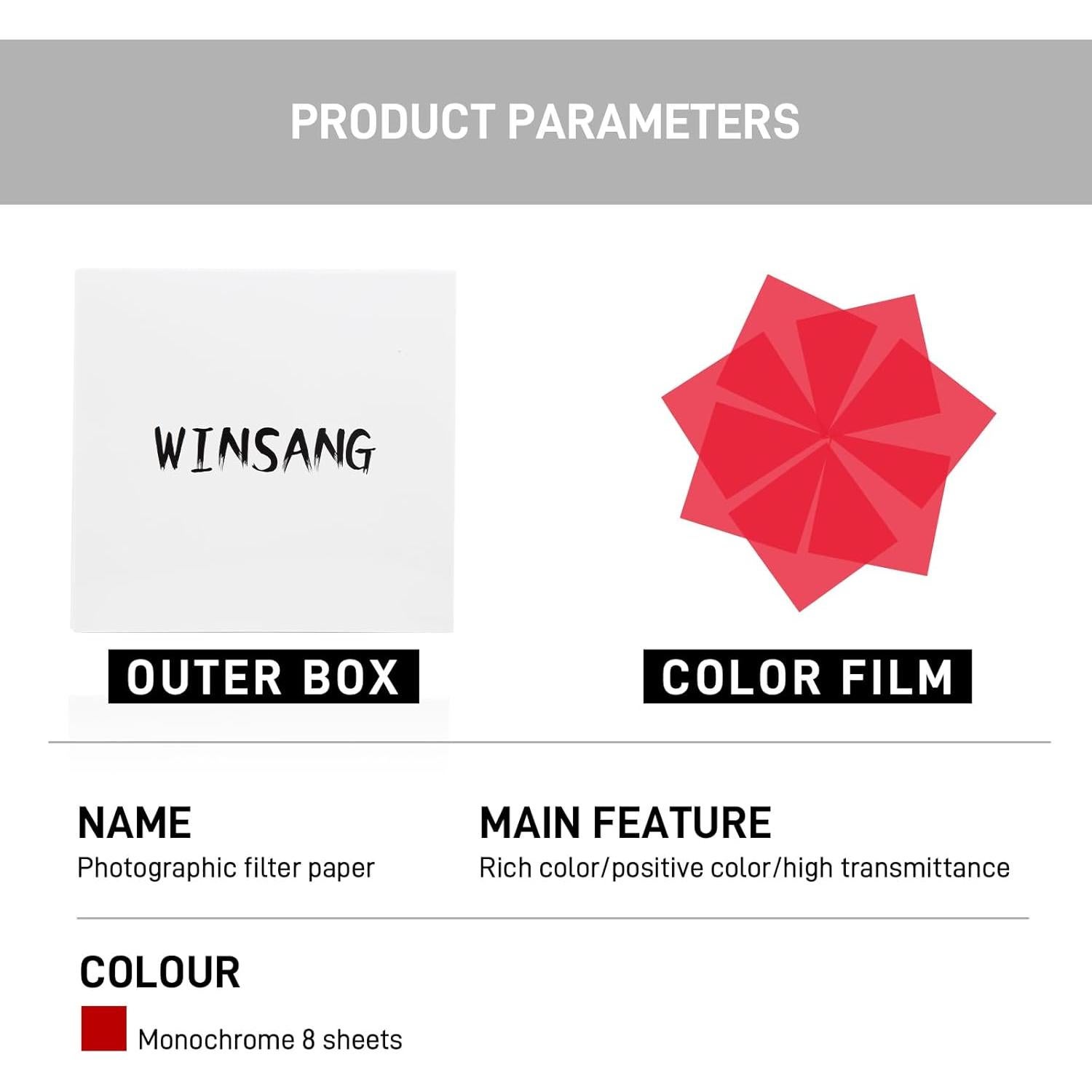 PRODUCT PARAMETERS

WINSANG

OUTER BOX

COLOR FILM

NAME
Photographic filter paper

MAIN FEATURE
Rich color/positive color/high transmittance

COLOUR
Monochrome 8 sheets